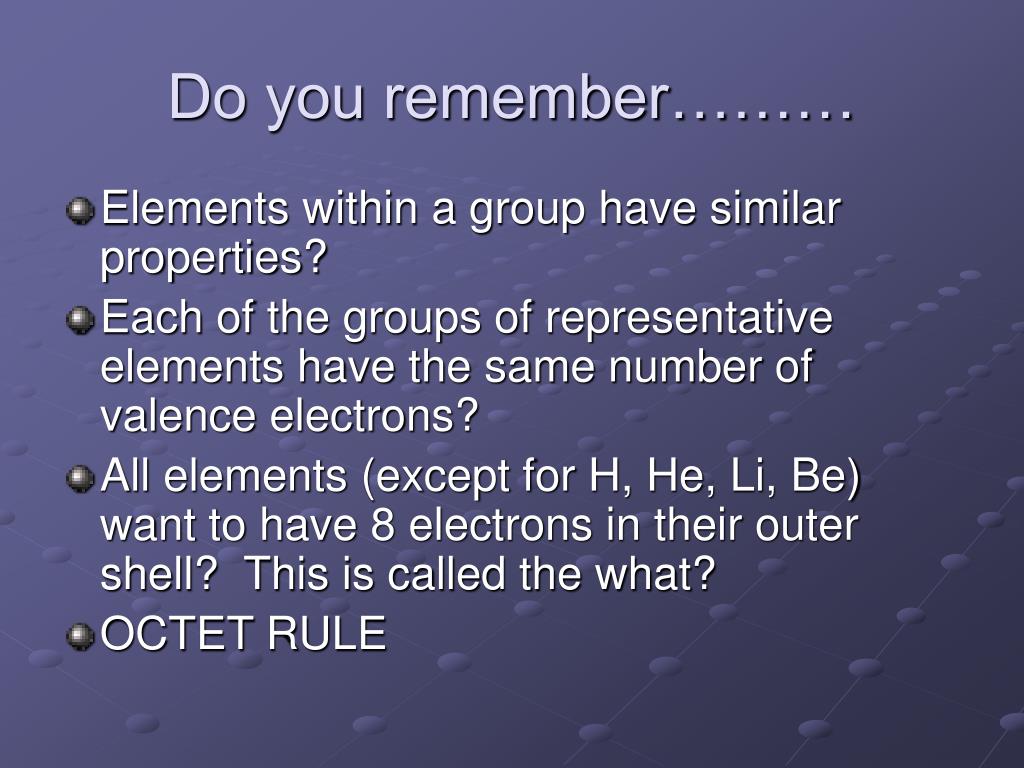 Do you remember………

Elements within a group have similar properties?

Each of the groups of representative elements have the same number of valence electrons?

All elements (except for H, He, Li, Be) want to have 8 electrons in their outer shell? This is called the what?

OCTET RULE